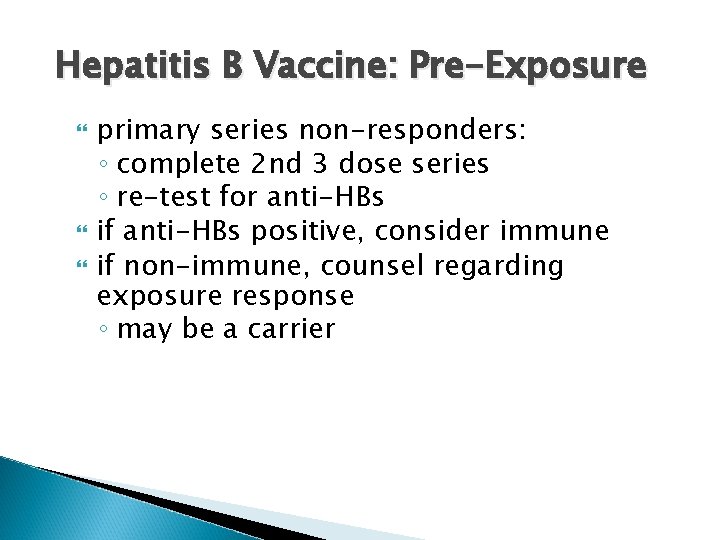 Hepatitis B Vaccine: Pre-Exposure

primary series non-responders:
◦ complete 2nd 3 dose series
◦ re-test for anti-HBs

if anti-HBs positive, consider immune

if non-immune, counsel regarding exposure response
◦ may be a carrier